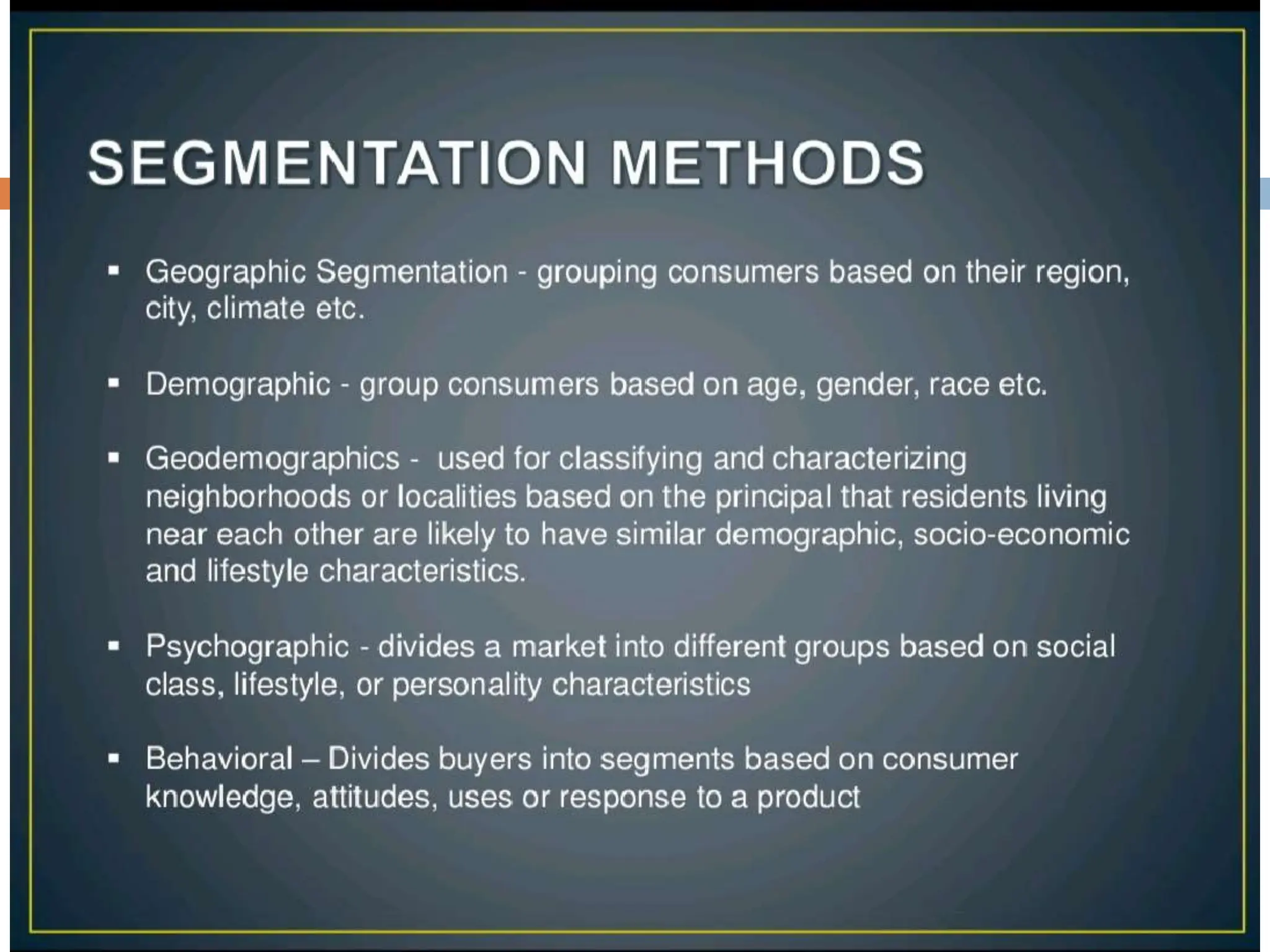 SEGMENTATION METHODS

▪ Geographic Segmentation - grouping consumers based on their region, city, climate etc.

▪ Demographic - group consumers based on age, gender, race etc.

▪ Geodemographics - used for classifying and characterizing neighborhoods or localities based on the principal that residents living near each other are likely to have similar demographic, socio-economic and lifestyle characteristics.

▪ Psychographic - divides a market into different groups based on social class, lifestyle, or personality characteristics

▪ Behavioral – Divides buyers into segments based on consumer knowledge, attitudes, uses or response to a product